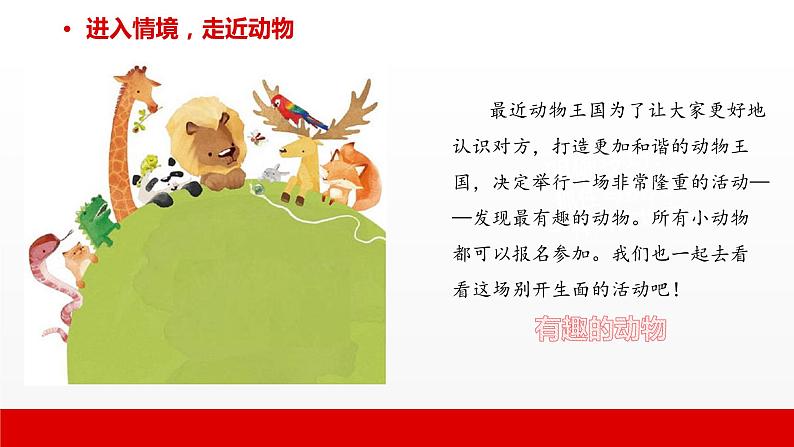 • 进入情境，走近动物

最近动物王国为了让大家更好地认识对方，打造更加和谐的动物王国，决定举行一场非常隆重的活动——发现最有趣的动物。所有小动物都可以报名参加。我们也一起去看看这场别开生面的活动吧！

有趣的动物